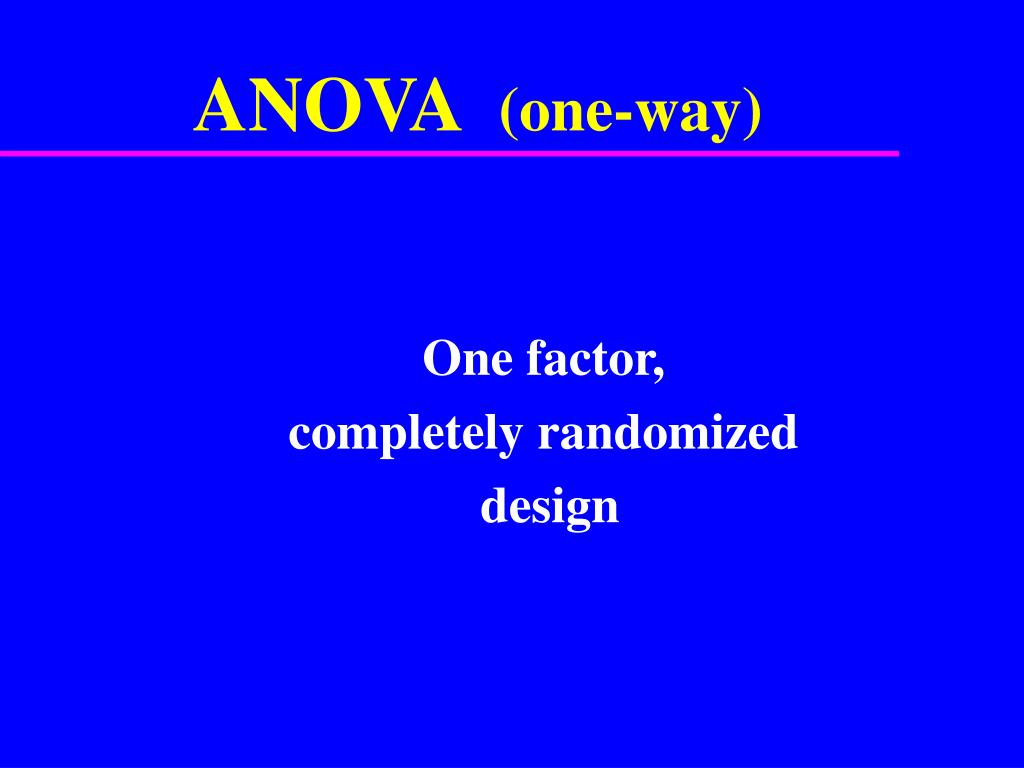 ANOVA (one-way)

One factor,
completely randomized
design